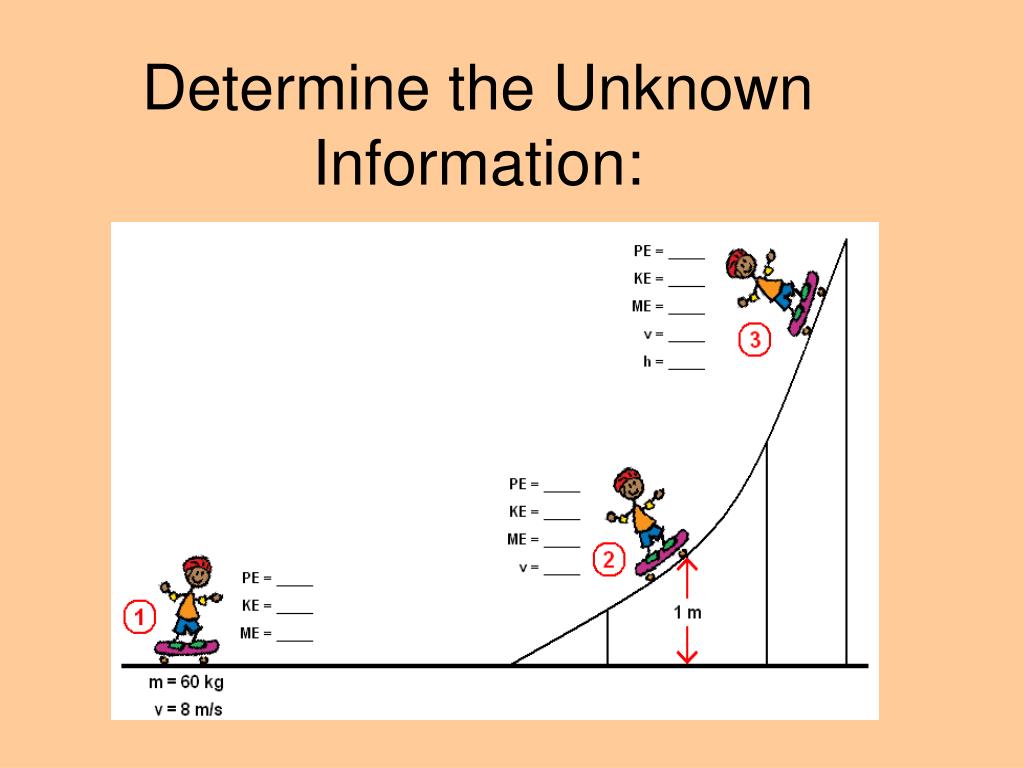 Determine the Unknown Information:

PE = ____
KE = ____
ME = ____
v = ____
h = ____

3

PE = ____
KE = ____
ME = ____
v = ____

2

1 m

1

PE = ____
KE = ____
ME = ____

m = 60 kg
v = 8 m/s